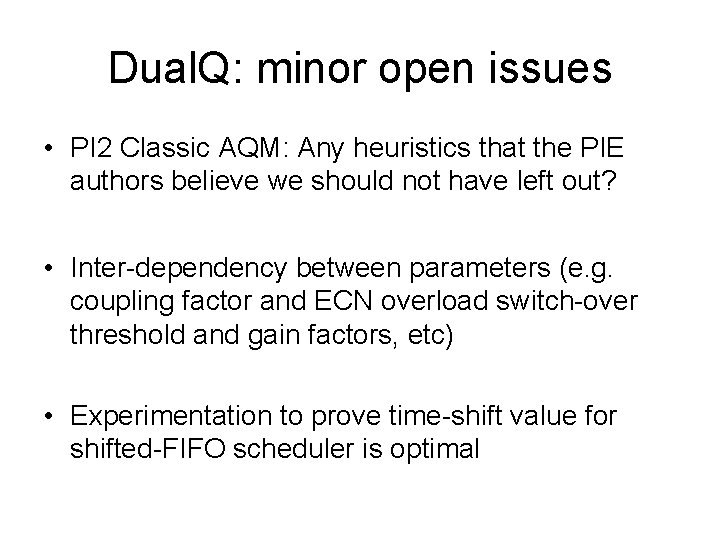 DualQ: minor open issues

• PI2 Classic AQM: Any heuristics that the PIE authors believe we should not have left out?

• Inter-dependency between parameters (e.g. coupling factor and ECN overload switch-over threshold and gain factors, etc)

• Experimentation to prove time-shift value for shifted-FIFO scheduler is optimal